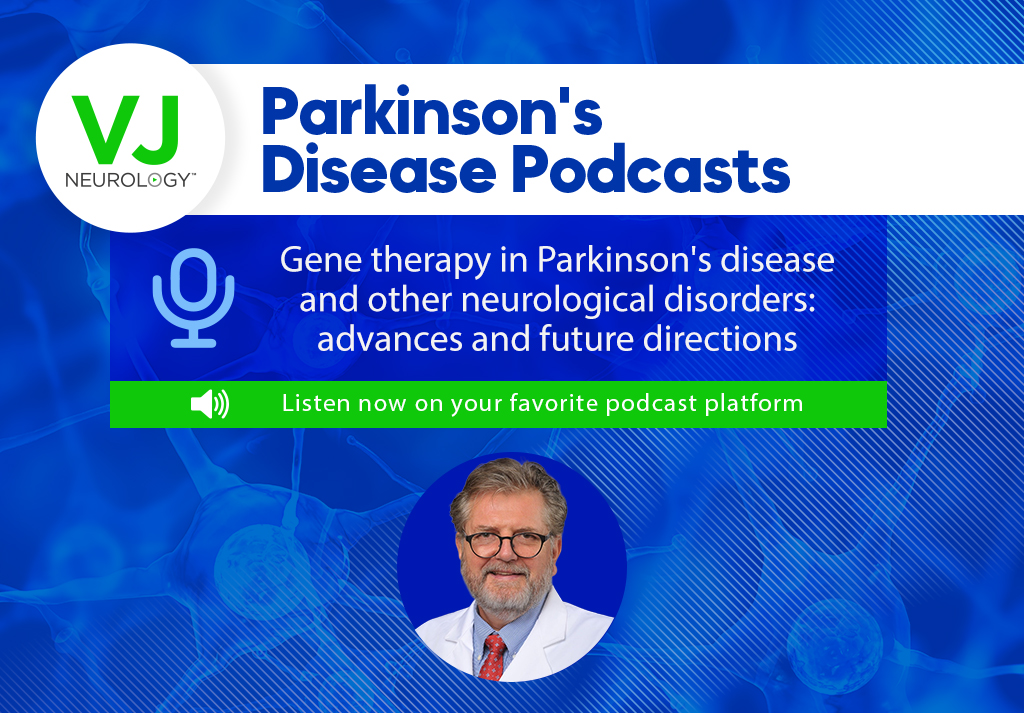 VJ NEUROLOGY™

Parkinson's Disease Podcasts

Gene therapy in Parkinson's disease and other neurological disorders: advances and future directions

Listen now on your favorite podcast platform